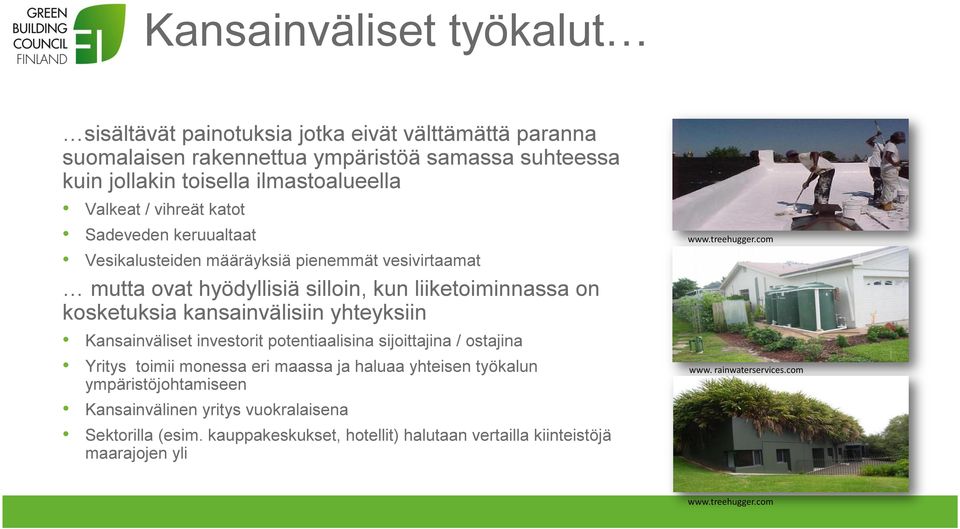 GREEN BUILDING COUNCIL FINLAND

Kansainväliset työkalut…

…sisältävät painotuksia jotka eivät välttämättä paranna suomalaisen rakennettua ympäristöä samassa suhteessa kuin jollakin toisella ilmastoalueella

• Valkeat / vihreät katot
• Sadeveden keruualtaat
• Vesikalusteiden määräyksiä pienemmät vesivirtaamat

… mutta ovat hyödyllisiä silloin, kun liiketoiminnassa on kosketuksia kansainvälisiin yhteyksiin

• Kansainväliset investorit potentiaalisina sijoittajina / ostajina
• Yritys toimii monessa eri maassa ja haluaa yhteisen työkalun ympäristöjohtamiseen
• Kansainvälinen yritys vuokralaisena
• Sektorilla (esim. kauppakeskukset, hotellit) halutaan vertailla kiinteistöjä maarajojen yli

www.treehugger.com

www. rainwaterservices.com

www.treehugger.com